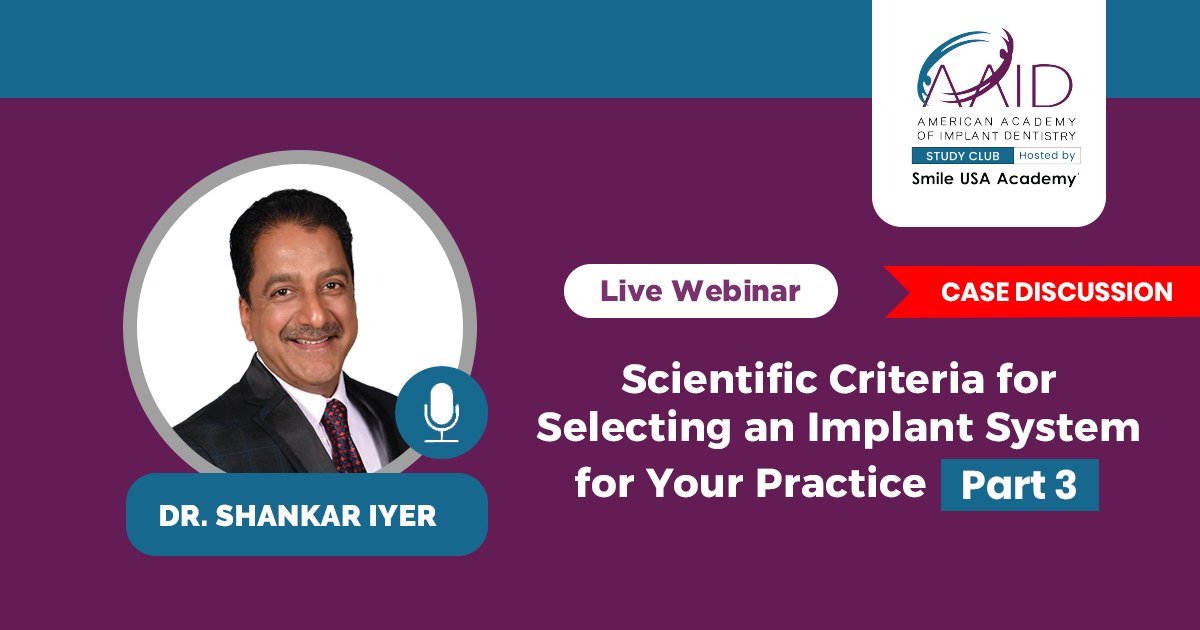 AAID
AMERICAN ACADEMY OF IMPLANT DENTISTRY
STUDY CLUB Hosted by
Smile USA Academy

Live Webinar

CASE DISCUSSION

Scientific Criteria for Selecting an Implant System for Your Practice Part 3

DR. SHANKAR IYER